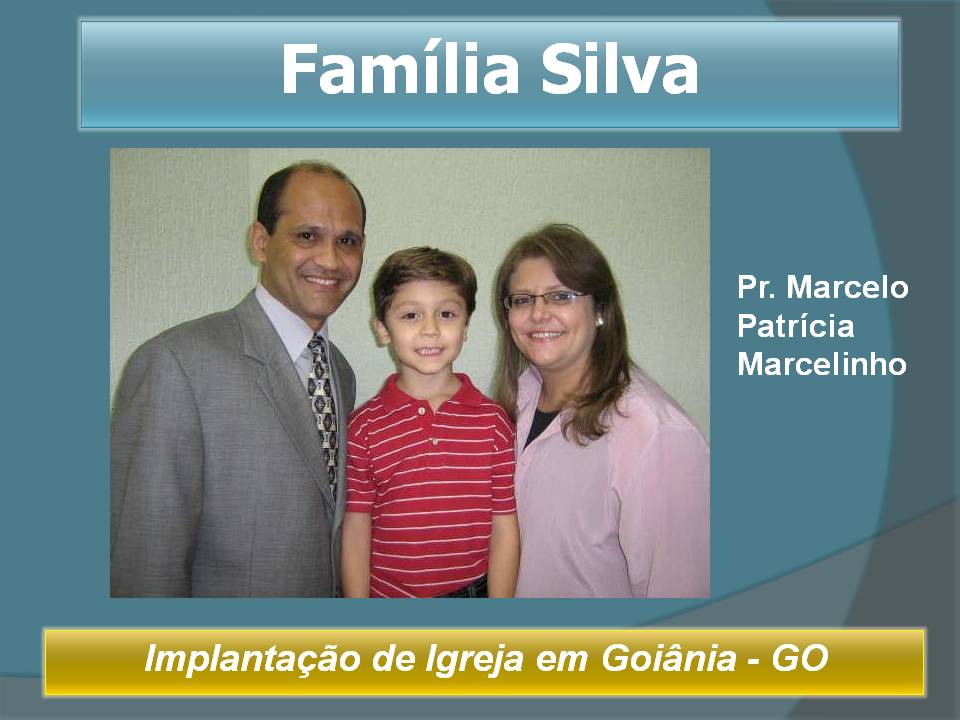 Família Silva

Pr. Marcelo
Patrícia
Marcelinho

Implantação de Igreja em Goiânia - GO